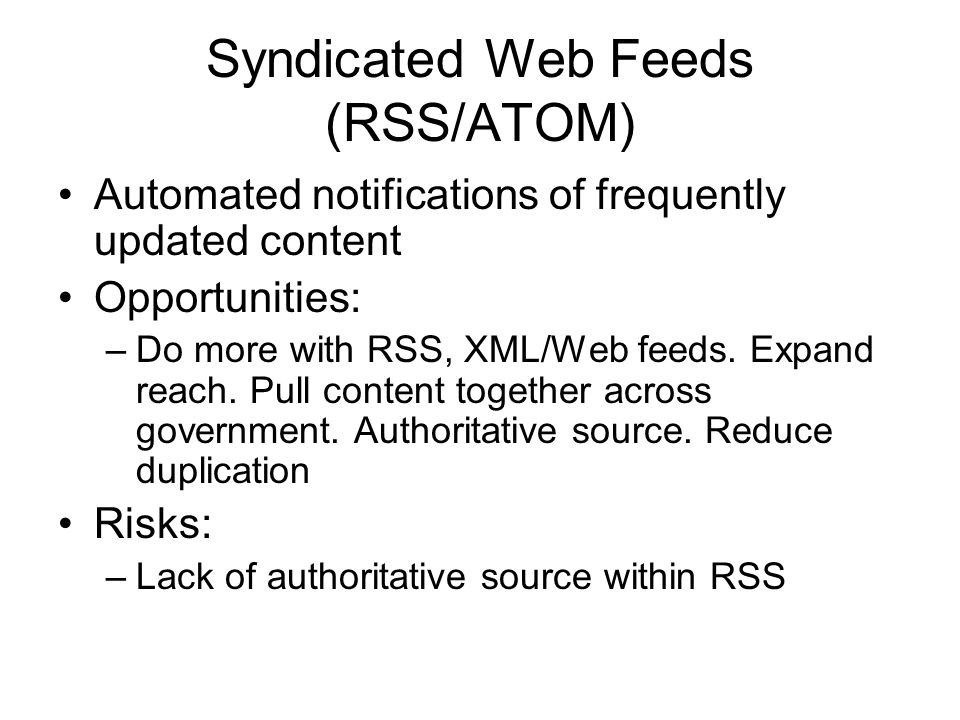 Syndicated Web Feeds (RSS/ATOM)

• Automated notifications of frequently updated content
• Opportunities:
– Do more with RSS, XML/Web feeds. Expand reach. Pull content together across government. Authoritative source. Reduce duplication
• Risks:
– Lack of authoritative source within RSS